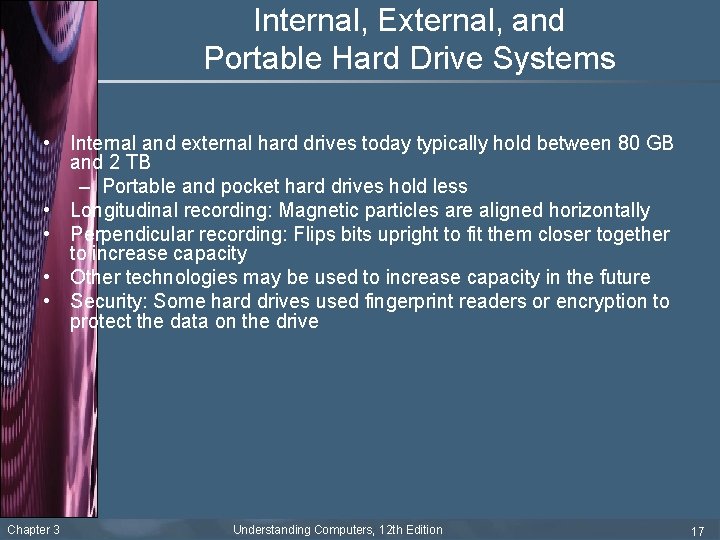 Internal, External, and
Portable Hard Drive Systems

• Internal and external hard drives today typically hold between 80 GB and 2 TB
– Portable and pocket hard drives hold less
• Longitudinal recording: Magnetic particles are aligned horizontally
• Perpendicular recording: Flips bits upright to fit them closer together to increase capacity
• Other technologies may be used to increase capacity in the future
• Security: Some hard drives used fingerprint readers or encryption to protect the data on the drive

Chapter 3
Understanding Computers, 12th Edition
17